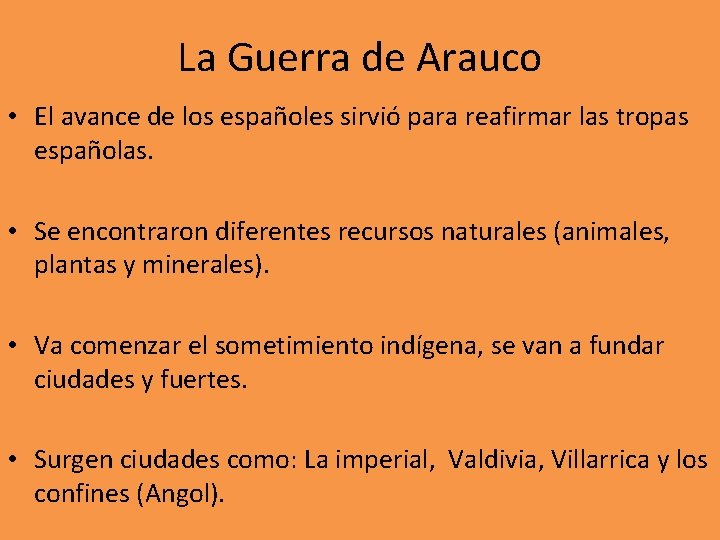 La Guerra de Arauco

• El avance de los españoles sirvió para reafirmar las tropas españolas.

• Se encontraron diferentes recursos naturales (animales, plantas y minerales).

• Va comenzar el sometimiento indígena, se van a fundar ciudades y fuertes.

• Surgen ciudades como: La imperial, Valdivia, Villarrica y los confines (Angol).